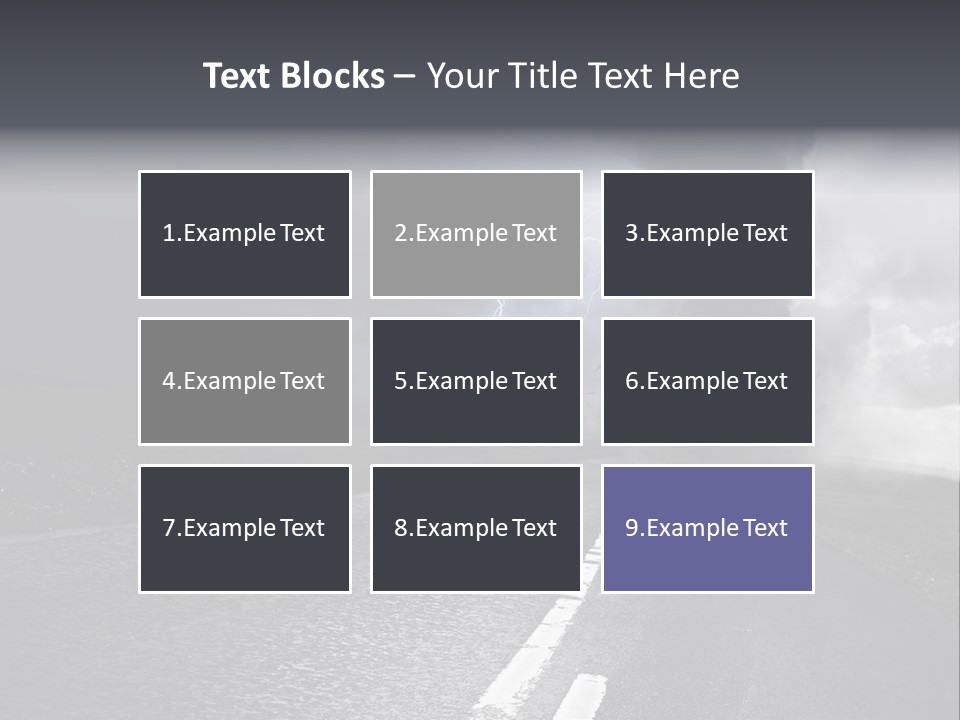 Text Blocks – Your Title Text Here

1.Example Text

2.Example Text

3.Example Text

4.Example Text

5.Example Text

6.Example Text

7.Example Text

8.Example Text

9.Example Text